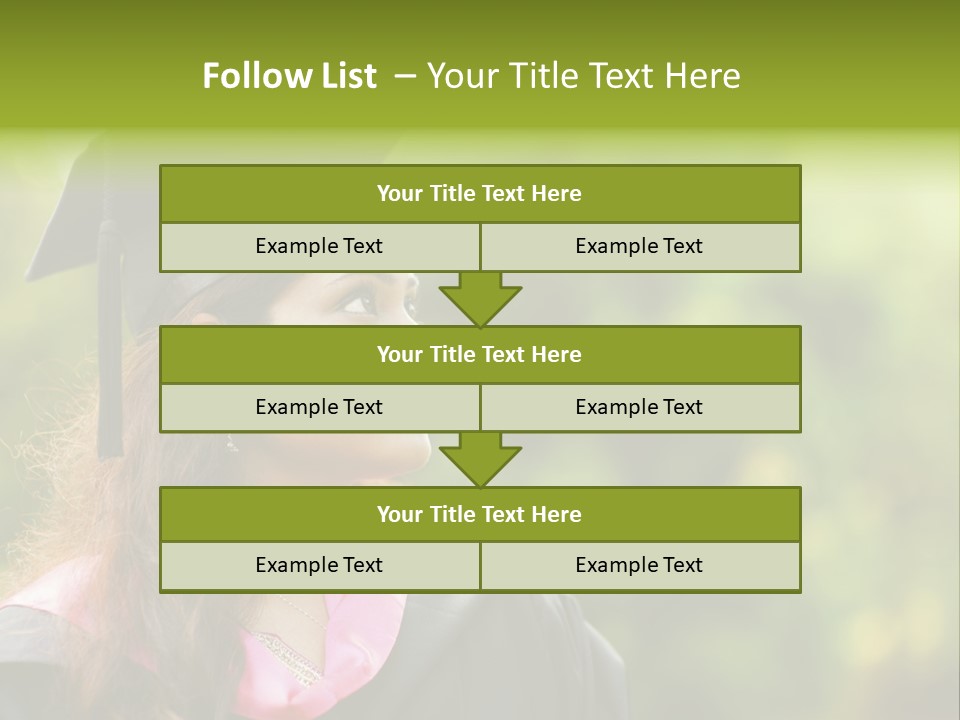 Follow List – Your Title Text Here

Your Title Text Here

Example Text

Example Text

Your Title Text Here

Example Text

Example Text

Your Title Text Here

Example Text

Example Text